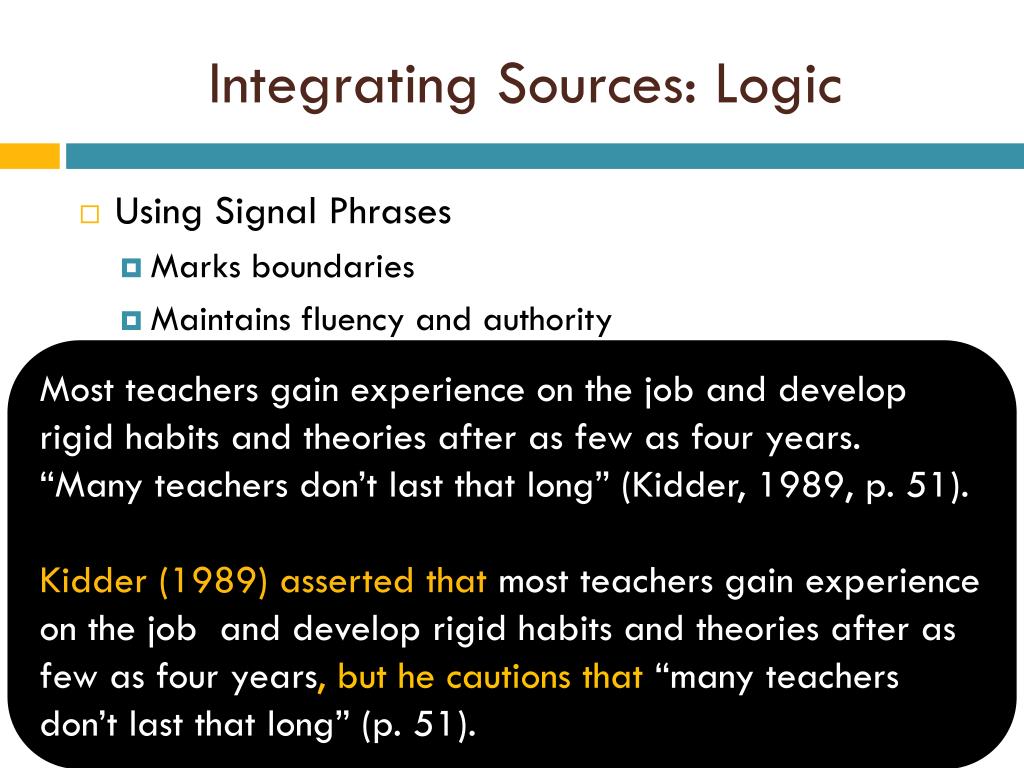 Integrating Sources: Logic

Using Signal Phrases

Marks boundaries

Maintains fluency and authority

Most teachers gain experience on the job and develop rigid habits and theories after as few as four years. “Many teachers don’t last that long” (Kidder, 1989, p. 51).

Kidder (1989) asserted that most teachers gain experience on the job and develop rigid habits and theories after as few as four years, but he cautions that “many teachers don’t last that long” (p. 51).